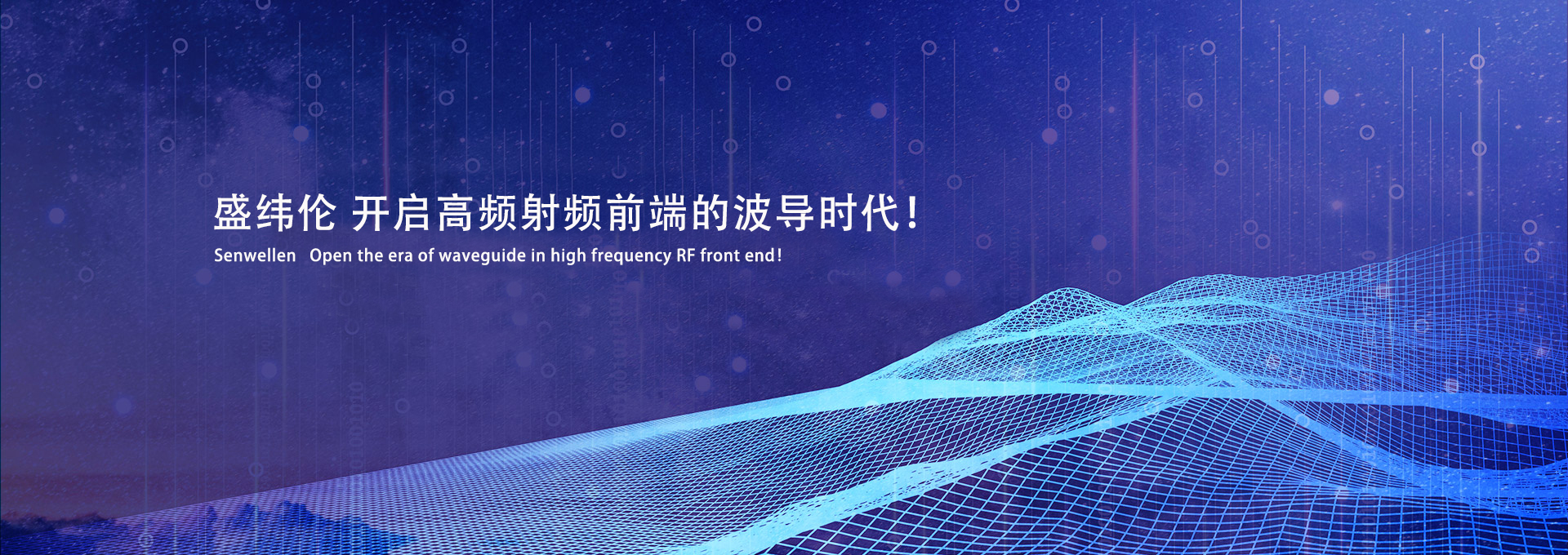 盛纬伦 开启高频射频前端的波导时代！

Senwellen Open the era of waveguide in high frequency RF front end!